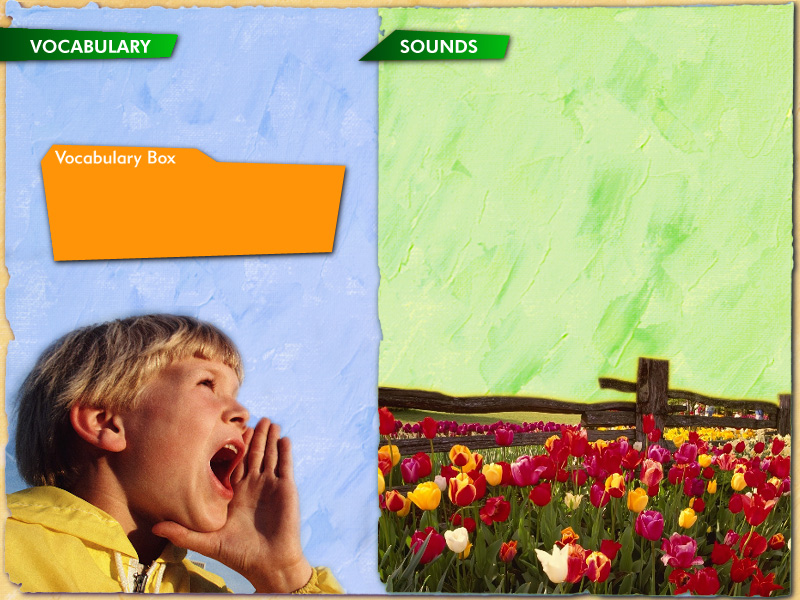 VOCABULARY

Vocabulary Box

SOUNDS